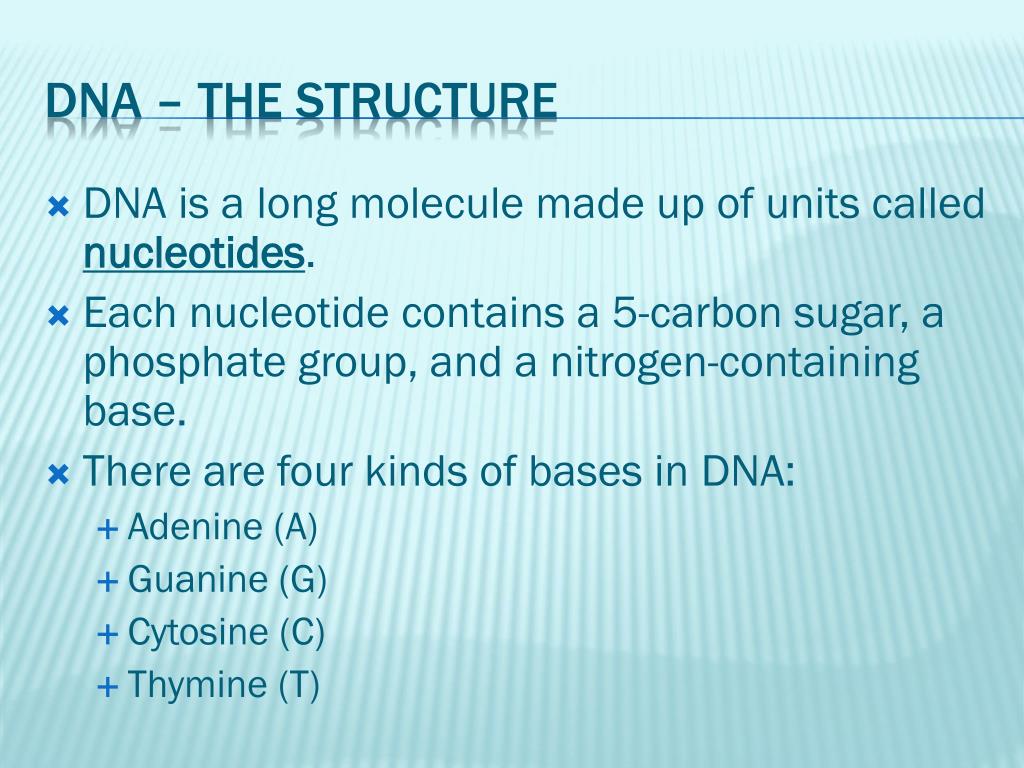 DNA – THE STRUCTURE

DNA is a long molecule made up of units called nucleotides.

Each nucleotide contains a 5-carbon sugar, a phosphate group, and a nitrogen-containing base.

There are four kinds of bases in DNA:

Adenine (A)

Guanine (G)

Cytosine (C)

Thymine (T)